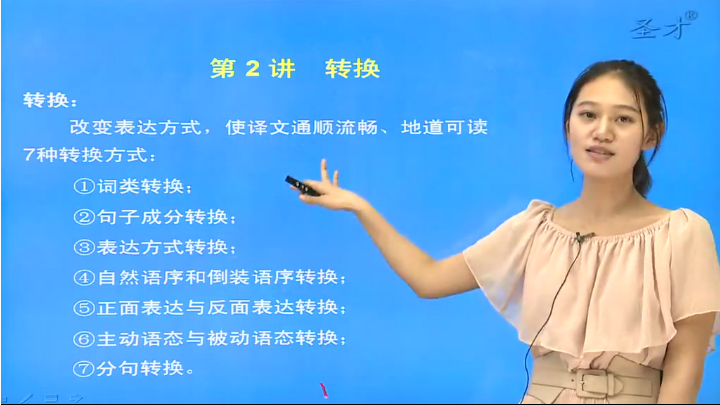 圣才®

第 2 讲　转换

转换：

改变表达方式，使译文通顺流畅、地道可读

7种转换方式：

①词类转换；

②句子成分转换；

③表达方式转换；

④自然语序和倒装语序转换；

⑤正面表达与反面表达转换；

⑥主动语态与被动语态转换；

⑦分句转换。